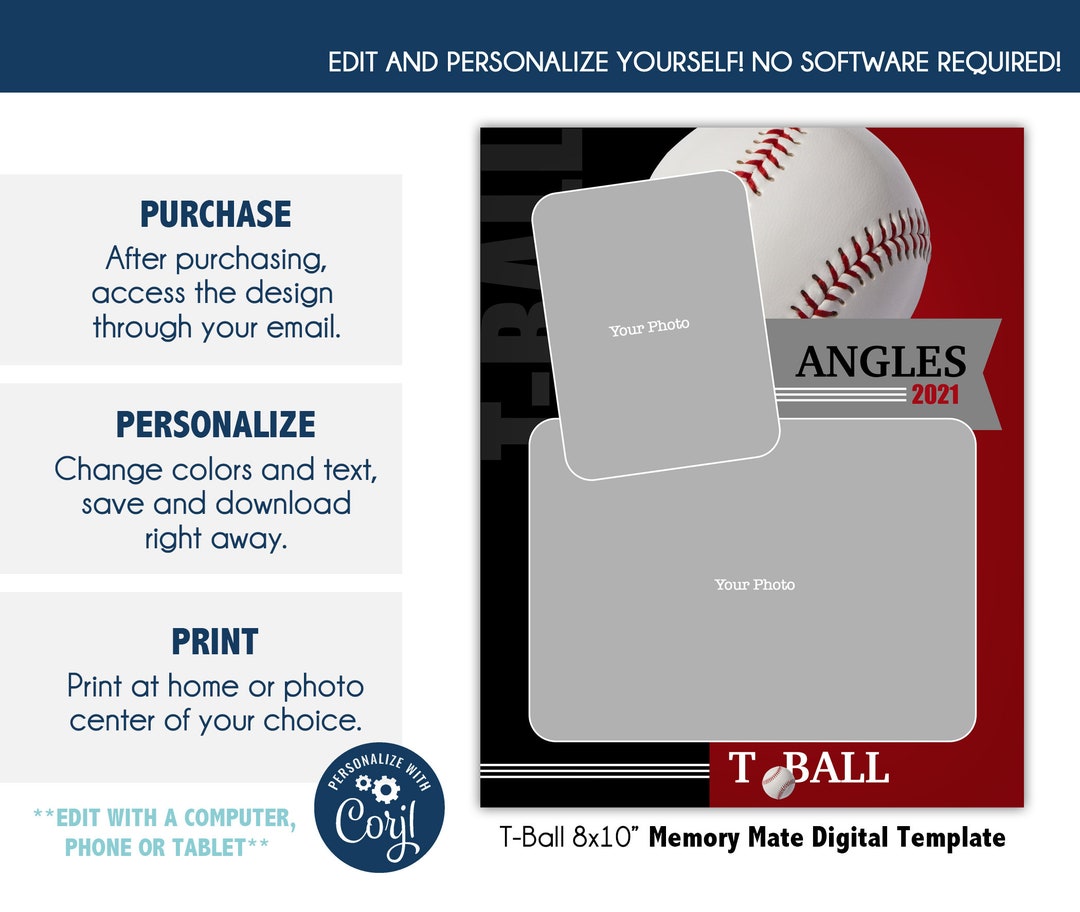 EDIT AND PERSONALIZE YOURSELF! NO SOFTWARE REQUIRED!

PURCHASE
After purchasing, access the design through your email.

PERSONALIZE
Change colors and text, save and download right away.

PRINT
Print at home or photo center of your choice.

**EDIT WITH A COMPUTER, PHONE OR TABLET**

PERSONALIZE WITH Corjl

T-BALL

Your Photo

ANGLES
2021

Your Photo

T BALL

T-Ball 8x10" Memory Mate Digital Template